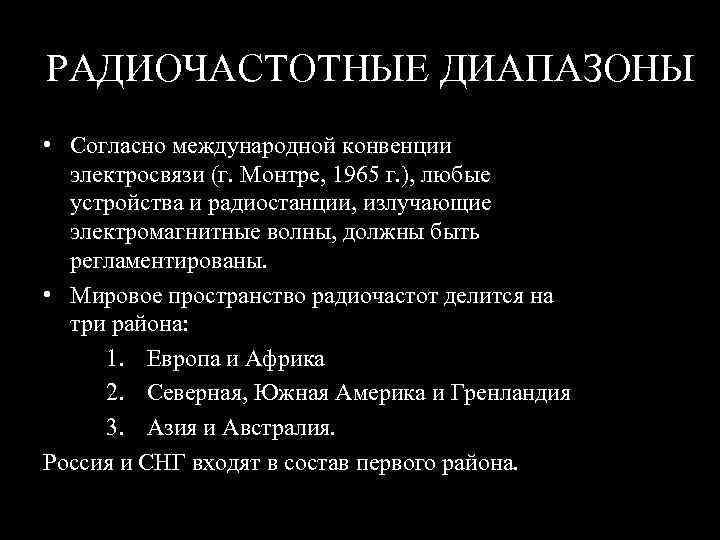 РАДИОЧАСТОТНЫЕ ДИАПАЗОНЫ

• Согласно международной конвенции электросвязи (г. Монтре, 1965 г.), любые устройства и радиостанции, излучающие электромагнитные волны, должны быть регламентированы.
• Мировое пространство радиочастот делится на три района:
1. Европа и Африка
2. Северная, Южная Америка и Гренландия
3. Азия и Австралия.

Россия и СНГ входят в состав первого района.